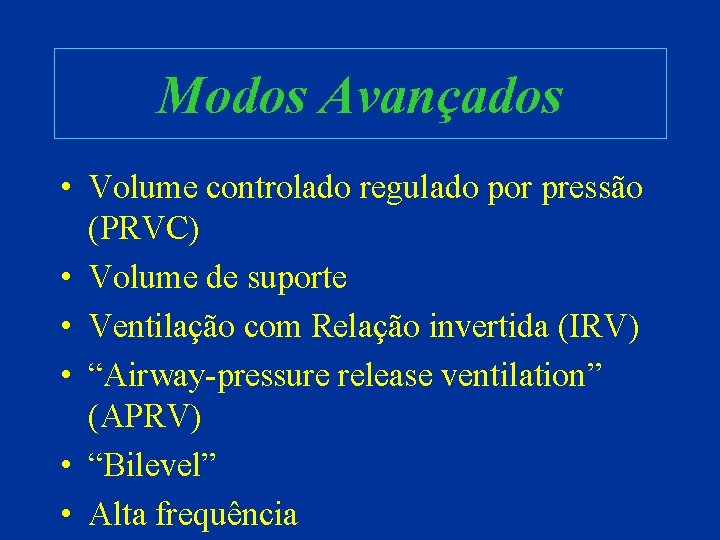 Modos Avançados

• Volume controlado regulado por pressão (PRVC)
• Volume de suporte
• Ventilação com Relação invertida (IRV)
• “Airway-pressure release ventilation” (APRV)
• “Bilevel”
• Alta frequência